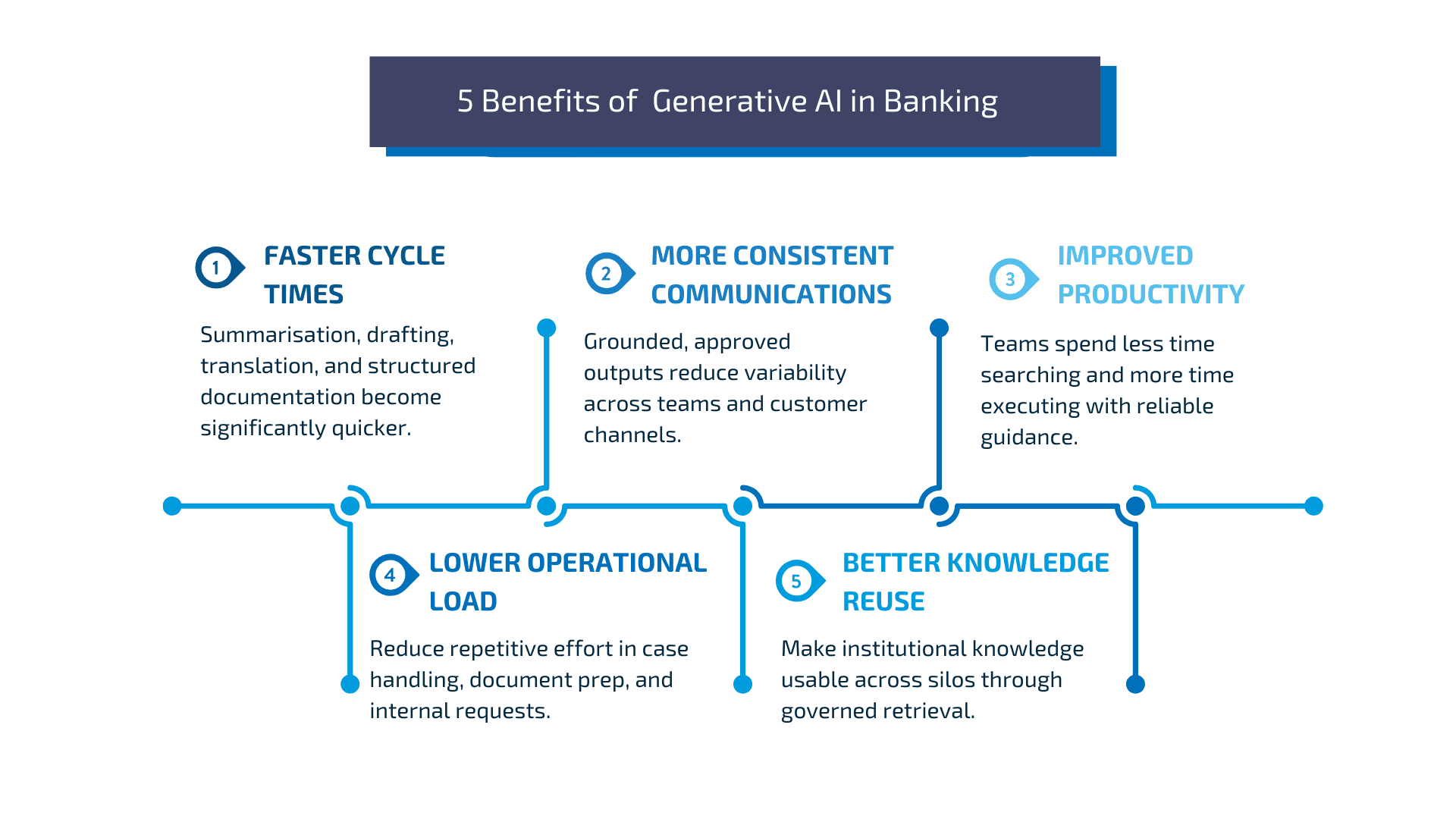 5 Benefits of Generative AI in Banking

1
FASTER CYCLE TIMES

Summarisation, drafting, translation, and structured documentation become significantly quicker.

2
MORE CONSISTENT COMMUNICATIONS

Grounded, approved outputs reduce variability across teams and customer channels.

3
IMPROVED PRODUCTIVITY

Teams spend less time searching and more time executing with reliable guidance.

4
LOWER OPERATIONAL LOAD

Reduce repetitive effort in case handling, document prep, and internal requests.

5
BETTER KNOWLEDGE REUSE

Make institutional knowledge usable across silos through governed retrieval.